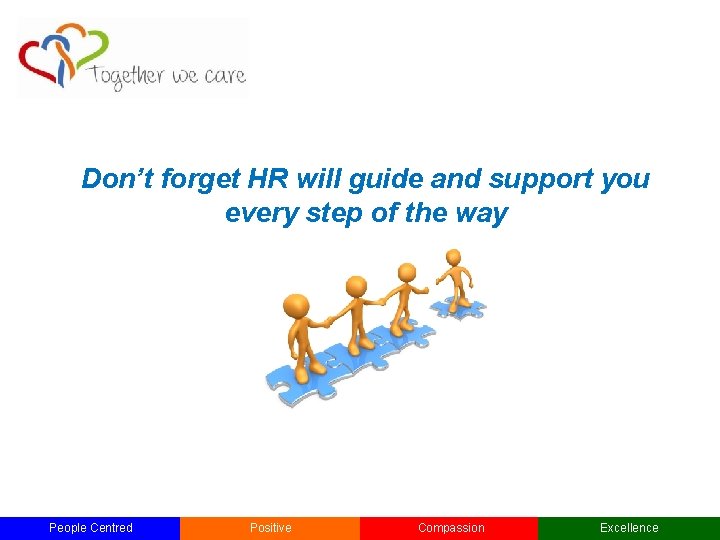 Together we care

Don't forget HR will guide and support you every step of the way

People Centred

Positive

Compassion

Excellence